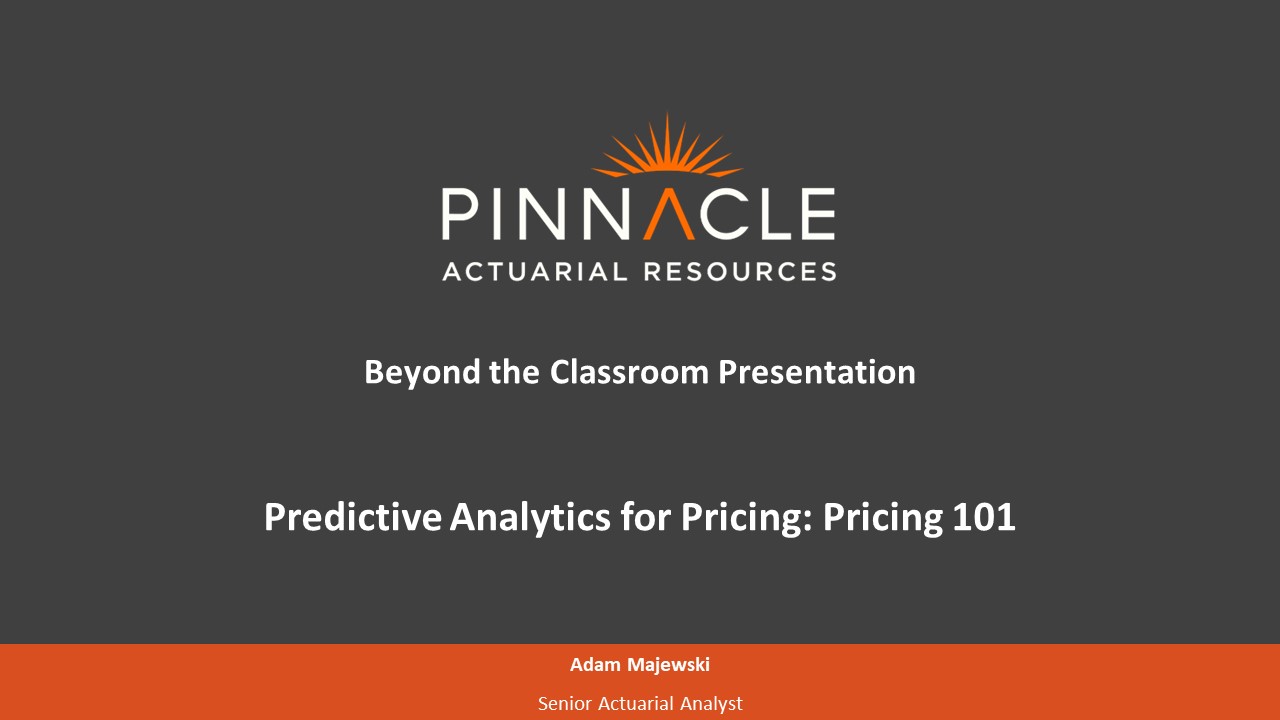 PINNACLE
ACTUARIAL RESOURCES

Beyond the Classroom Presentation

Predictive Analytics for Pricing: Pricing 101

Adam Majewski

Senior Actuarial Analyst